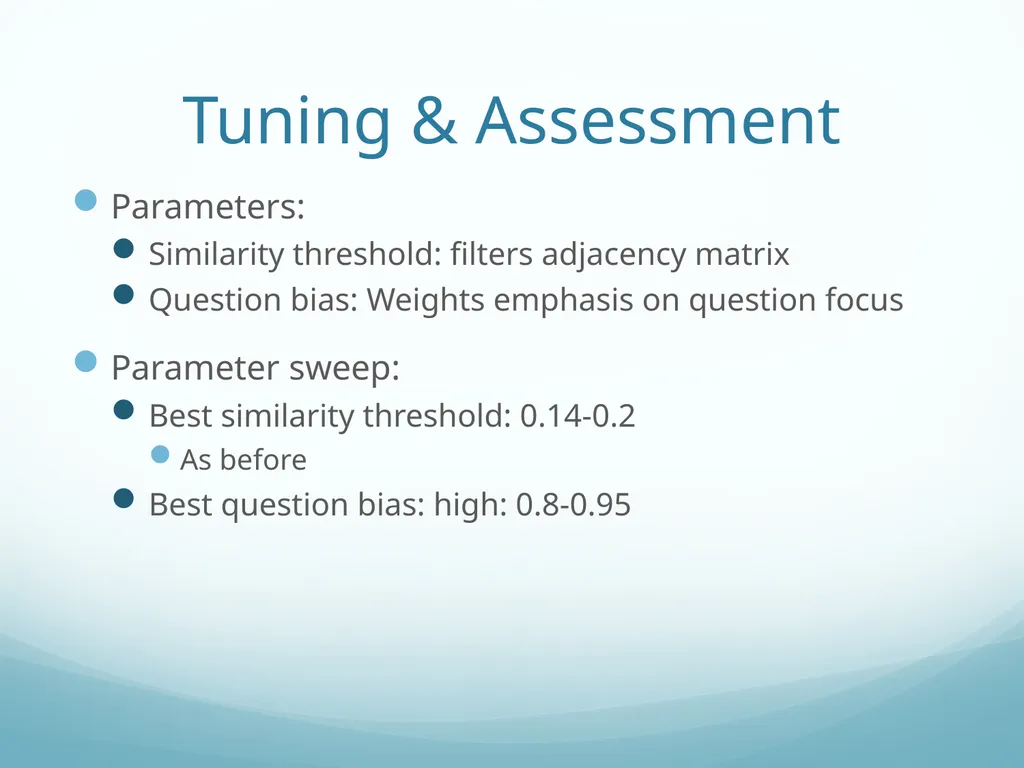 Tuning & Assessment

Parameters:

Similarity threshold: filters adjacency matrix

Question bias: Weights emphasis on question focus

Parameter sweep:

Best similarity threshold: 0.14-0.2

As before

Best question bias: high: 0.8-0.95